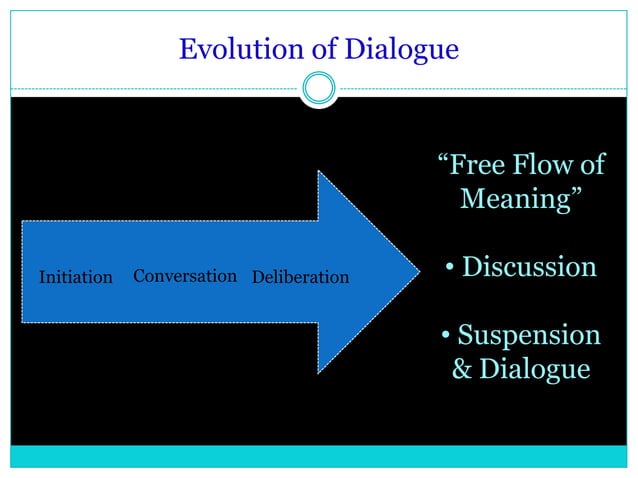 Evolution of Dialogue

Initiation Conversation Deliberation

“Free Flow of Meaning”

• Discussion

• Suspension & Dialogue